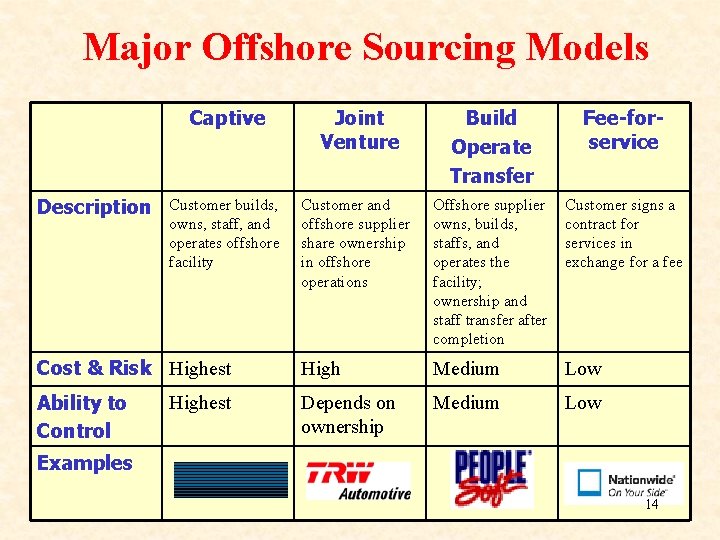 Major Offshore Sourcing Models

| | Captive | Joint Venture | Build Operate Transfer | Fee-for-service |
|---|---|---|---|---|
| Description | Customer builds, owns, staff, and operates offshore facility | Customer and offshore supplier share ownership in offshore operations | Offshore supplier owns, builds, staffs, and operates the facility; ownership and staff transfer after completion | Customer signs a contract for services in exchange for a fee |
| Cost & Risk | Highest | High | Medium | Low |
| Ability to Control | Highest | Depends on ownership | Medium | Low |
| Examples | | TRW Automotive | PEOPLE Soft | Nationwide On Your Side |

14